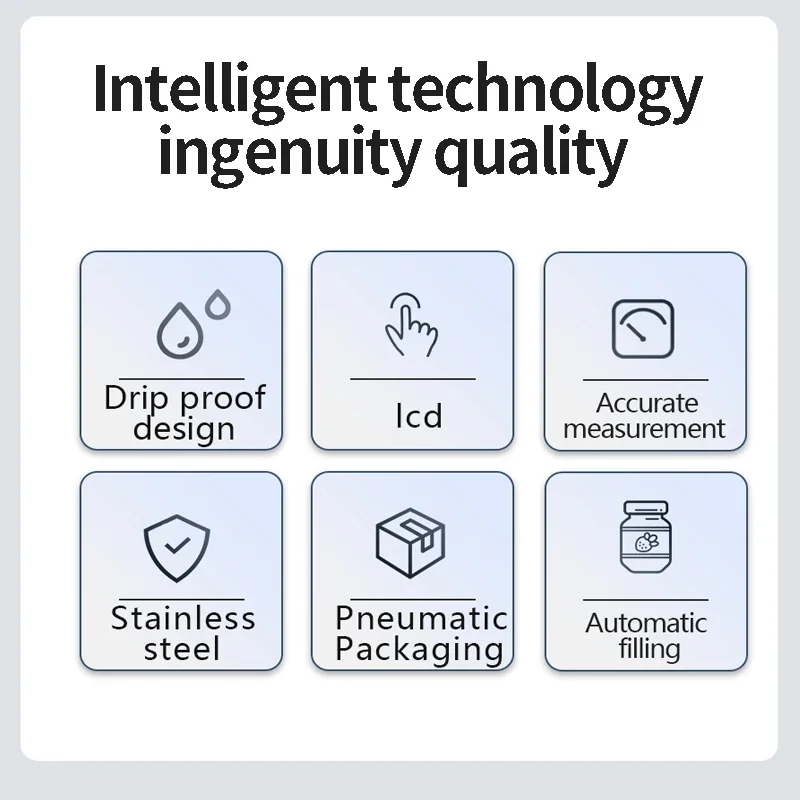 Intelligent technology ingenuity quality

Drip proof design

lcd

Accurate measurement

Stainless steel

Pneumatic Packaging

Automatic filling